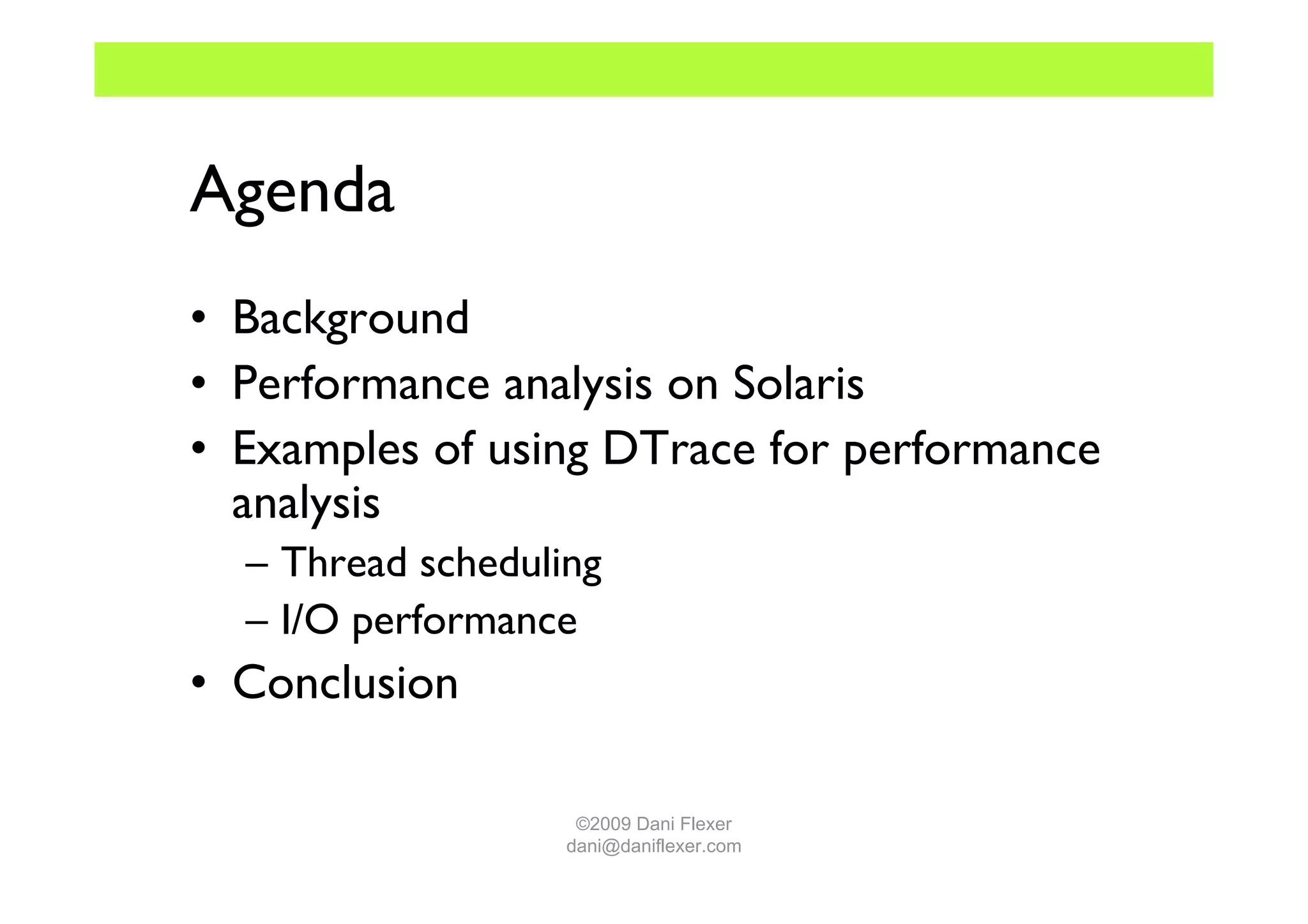 Agenda

• Background
• Performance analysis on Solaris
• Examples of using DTrace for performance analysis
– Thread scheduling
– I/O performance
• Conclusion

©2009 Dani Flexer
dani@daniflexer.com